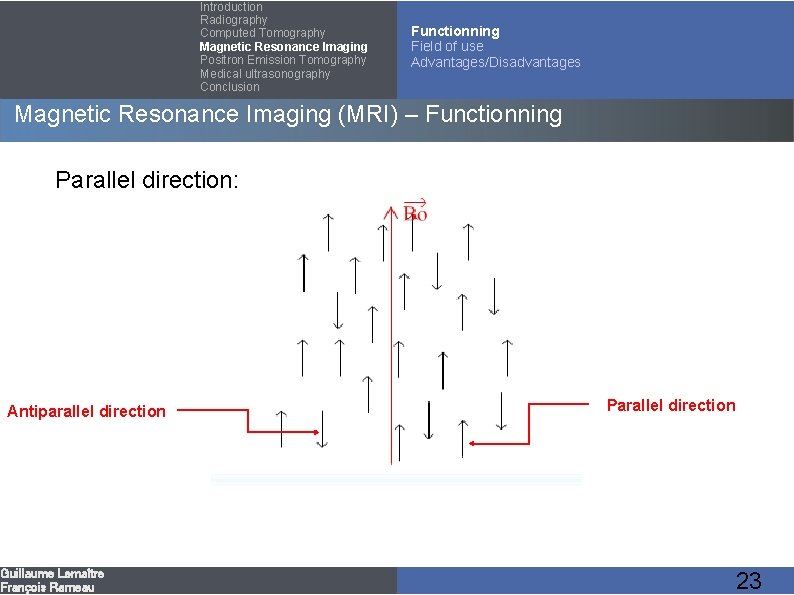 Introduction
Radiography
Computed Tomography
Magnetic Resonance Imaging
Positron Emission Tomography
Medical ultrasonography
Conclusion

Functionning
Field of use
Advantages/Disadvantages

Magnetic Resonance Imaging (MRI) – Functionning

Parallel direction:

$\vec{Bo}$

Antiparallel direction

Parallel direction

Guillaume Lemaître
François Rameau

23